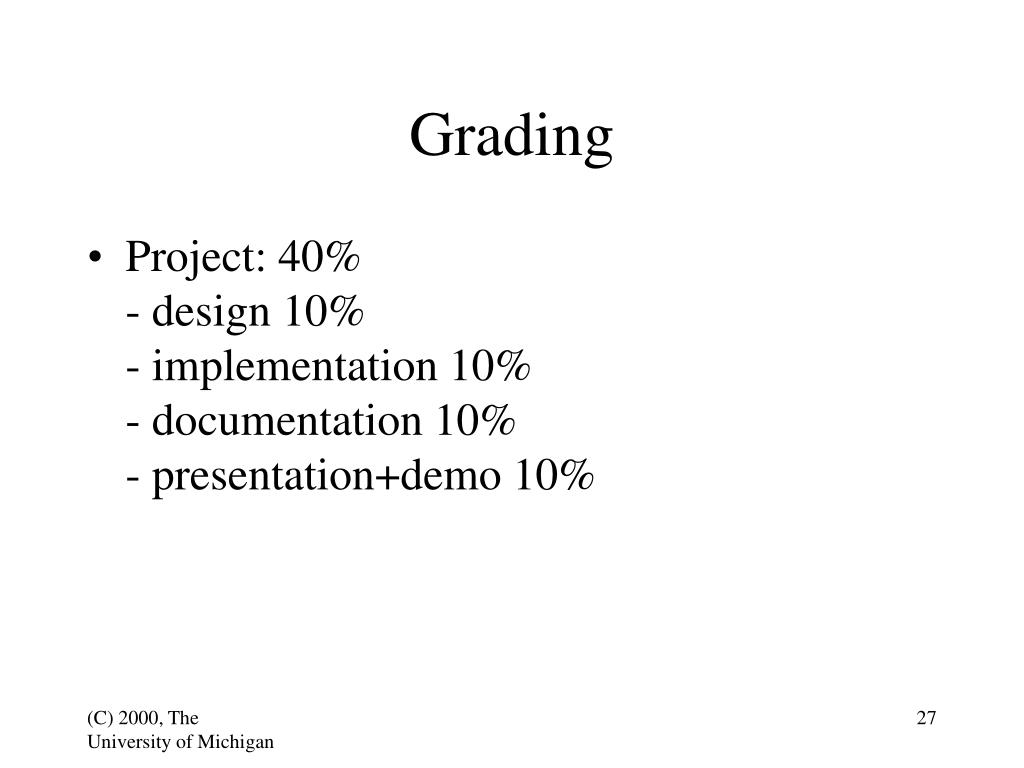 Grading

• Project: 40%
- design 10%
- implementation 10%
- documentation 10%
- presentation+demo 10%

(C) 2000, The University of Michigan

27